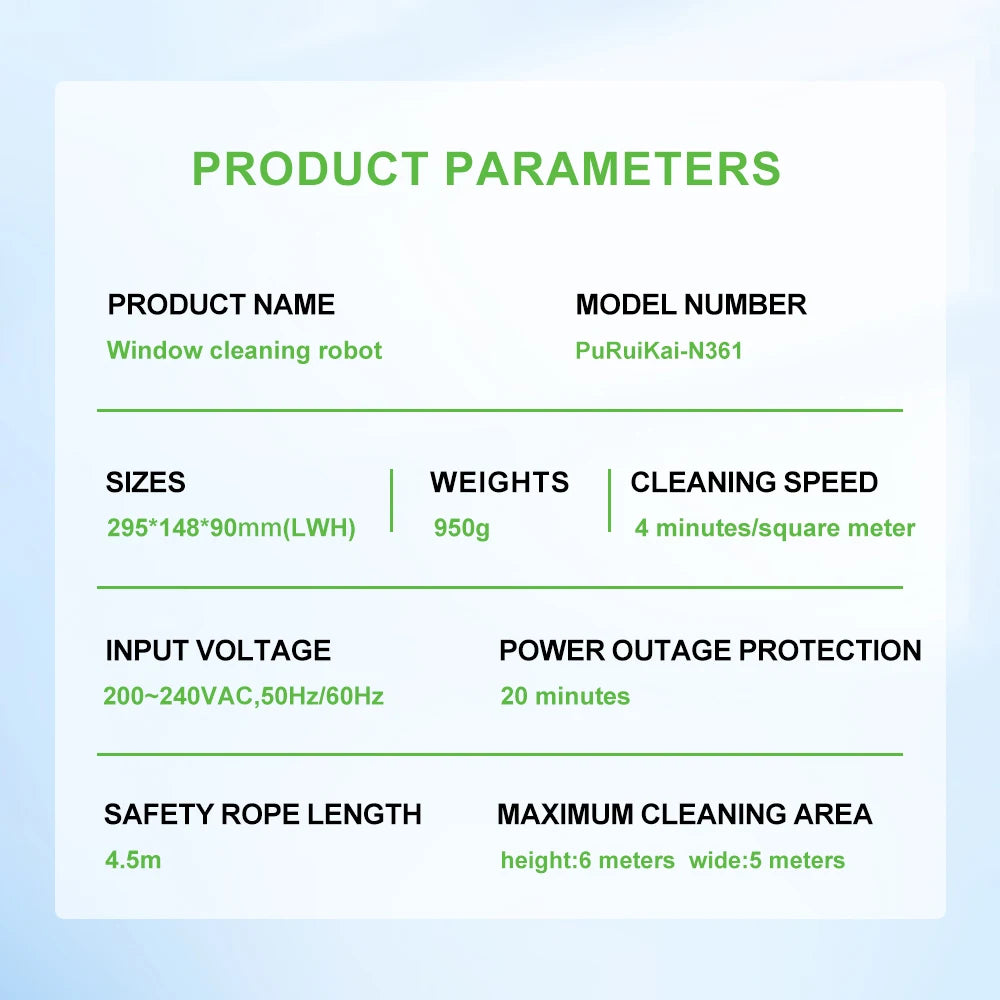 PRODUCT PARAMETERS

PRODUCT NAME
Window cleaning robot

MODEL NUMBER
PuRuiKai-N361

SIZES
295*148*90mm(LWH)

WEIGHTS
950g

CLEANING SPEED
4 minutes/square meter

INPUT VOLTAGE
200~240VAC,50Hz/60Hz

POWER OUTAGE PROTECTION
20 minutes

SAFETY ROPE LENGTH
4.5m

MAXIMUM CLEANING AREA
height:6 meters wide:5 meters